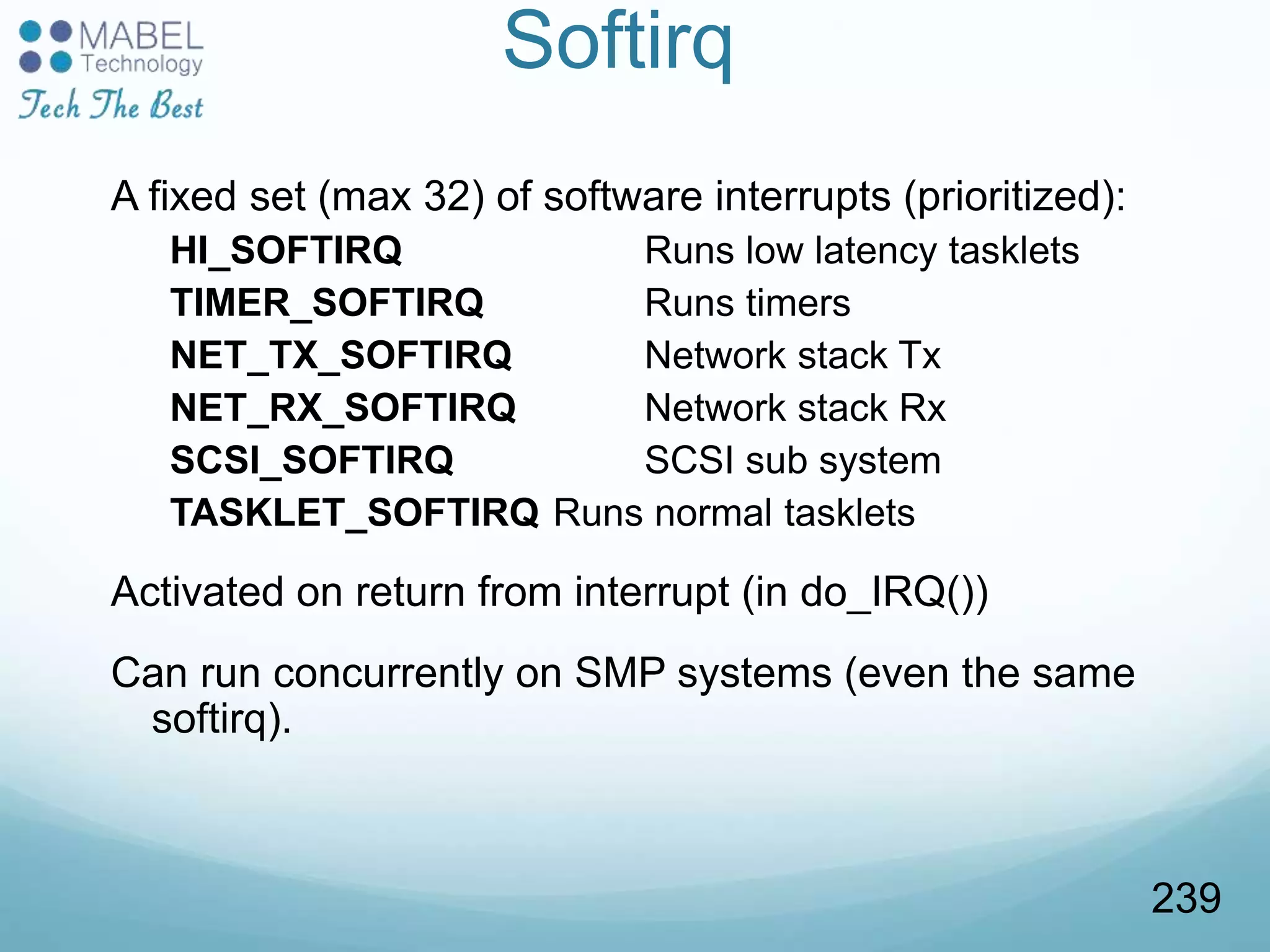 MABEL
Technology
Tech The Best

Softirq

A fixed set (max 32) of software interrupts (prioritized):

HI_SOFTIRQ Runs low latency tasklets
TIMER_SOFTIRQ Runs timers
NET_TX_SOFTIRQ Network stack Tx
NET_RX_SOFTIRQ Network stack Rx
SCSI_SOFTIRQ SCSI sub system
TASKLET_SOFTIRQ Runs normal tasklets

Activated on return from interrupt (in do_IRQ())

Can run concurrently on SMP systems (even the same softirq).

239